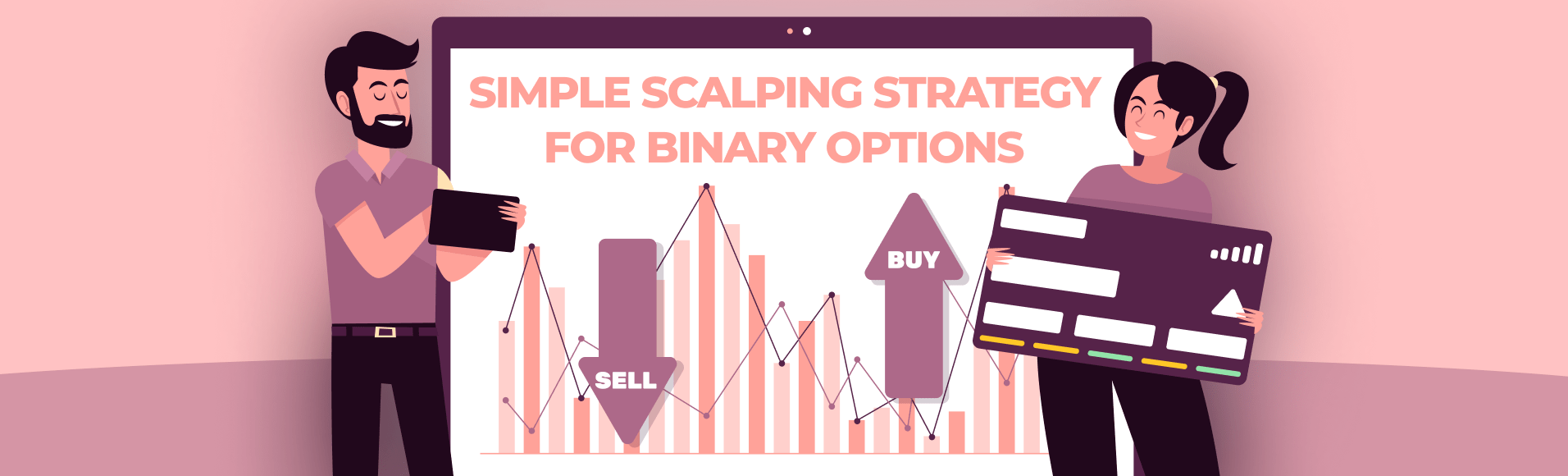 SIMPLE SCALPING STRATEGY FOR BINARY OPTIONS

SELL

BUY